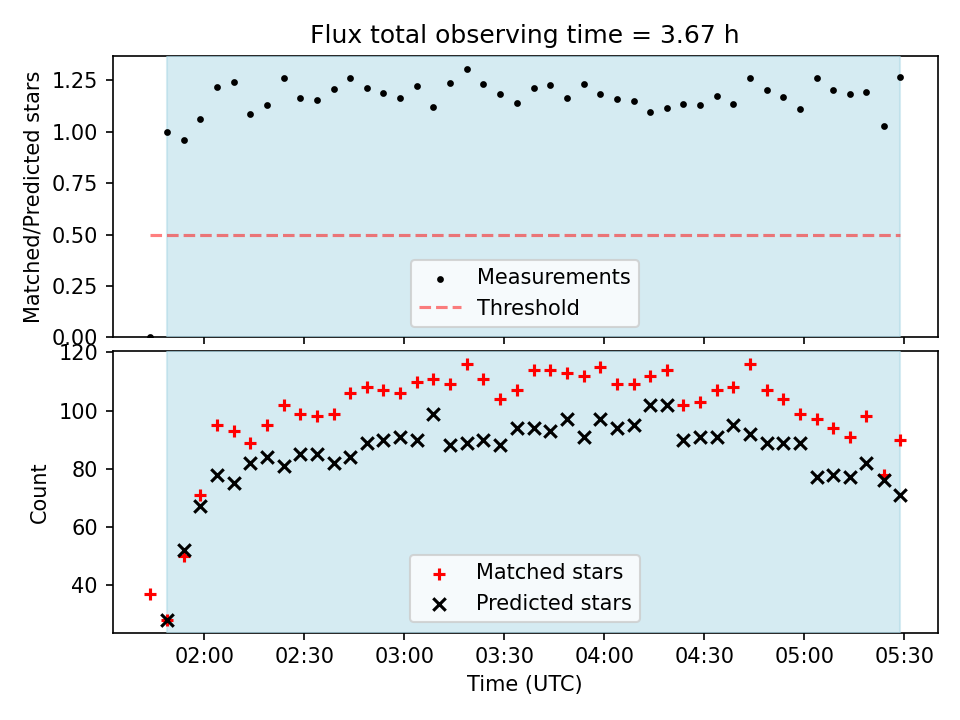 Flux total observing time = 3.67 h

Matched/Predicted stars

1.25
1.00
0.75
0.50
0.25
0.00

Measurements
Threshold

Count

120
100
80
60
40

Matched stars
Predicted stars

02:00 02:30 03:00 03:30 04:00 04:30 05:00 05:30

Time (UTC)